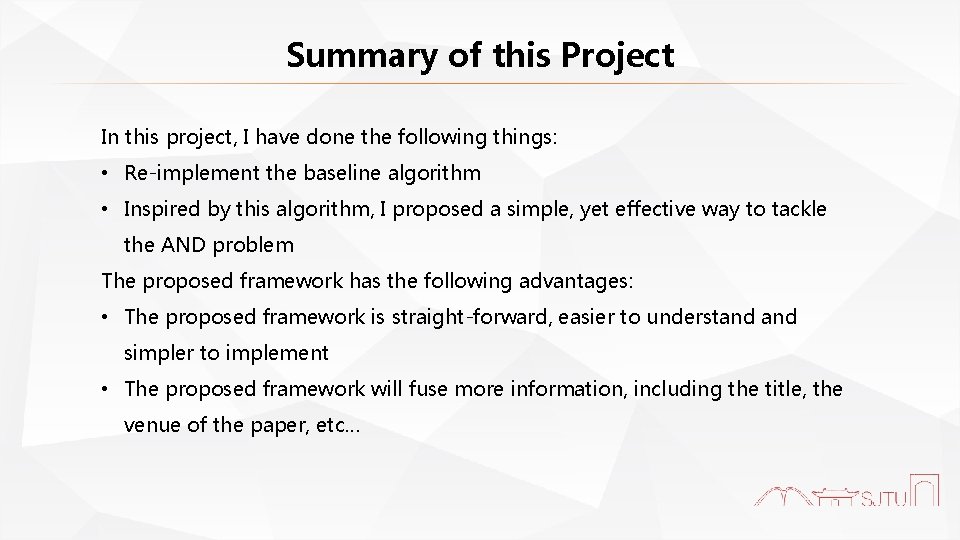 Summary of this Project

In this project, I have done the following things:

• Re-implement the baseline algorithm
• Inspired by this algorithm, I proposed a simple, yet effective way to tackle the AND problem

The proposed framework has the following advantages:

• The proposed framework is straight-forward, easier to understand and simpler to implement
• The proposed framework will fuse more information, including the title, the venue of the paper, etc...

SJTU